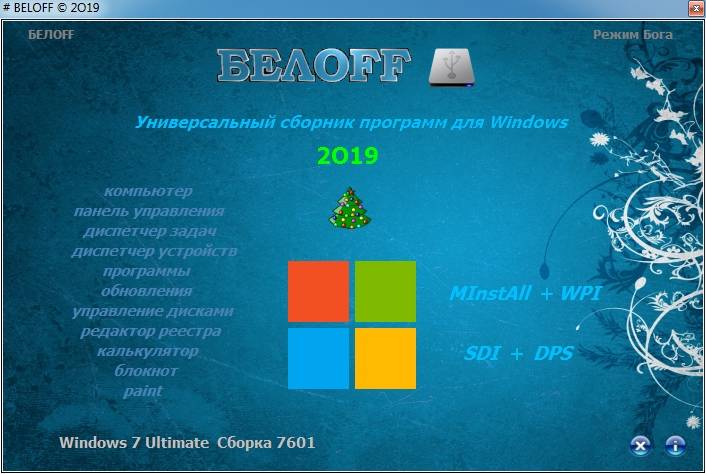 # BELOFF © 2O19

БЕЛOFF

Режим Бога

БЕЛOFF

Универсальный сборник программ для Windows

2O19

компьютер
панель управления
диспетчер задач
диспетчер устройств
программы
обновления
управление дисками
редактор реестра
калькулятор
блокнот
paint

MInstAll + WPI

SDI + DPS

Windows 7 Ultimate Сборка 7601